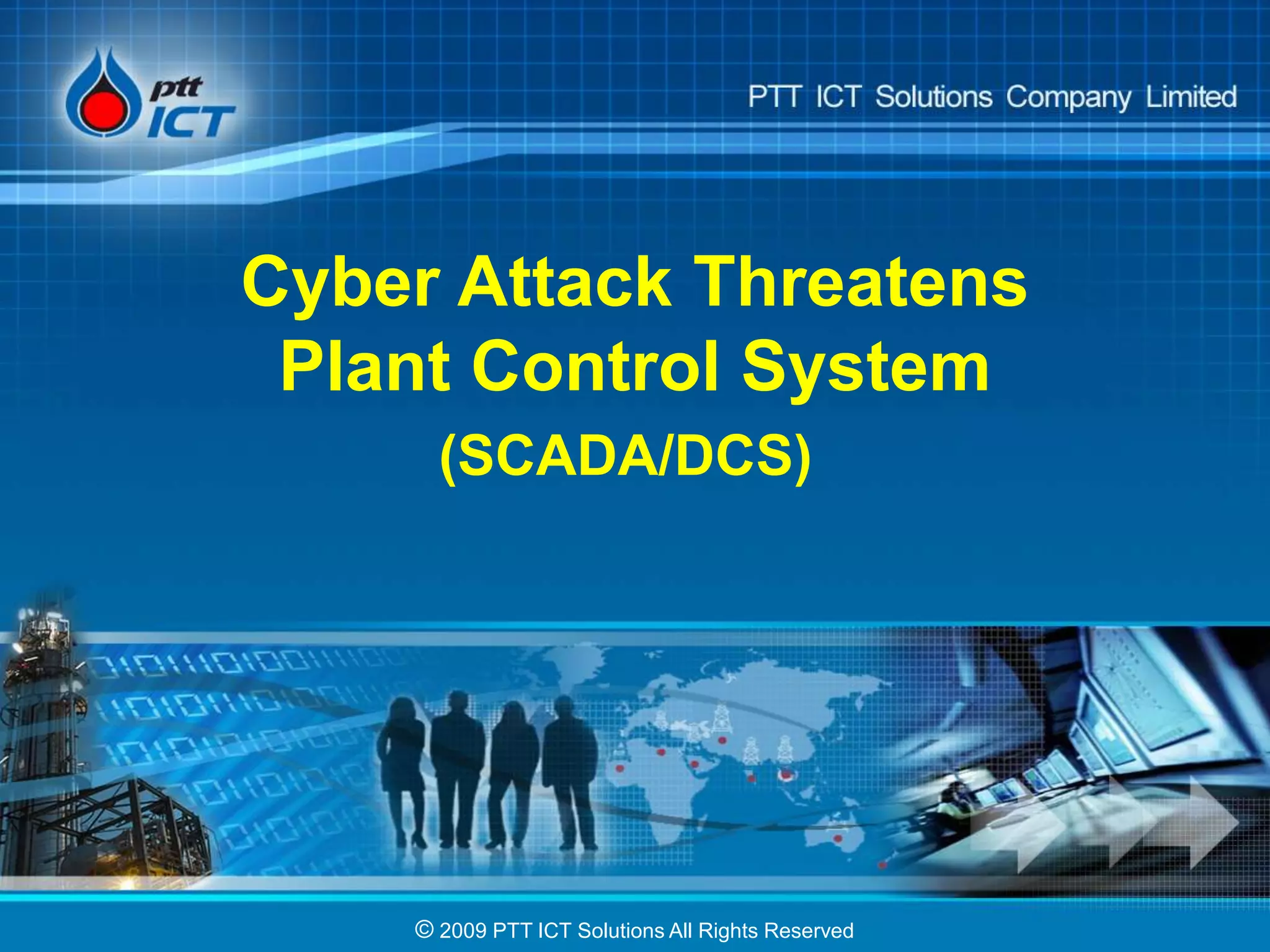 ptt ICT

PTT ICT Solutions Company Limited

Cyber Attack Threatens Plant Control System

(SCADA/DCS)

© 2009 PTT ICT Solutions All Rights Reserved